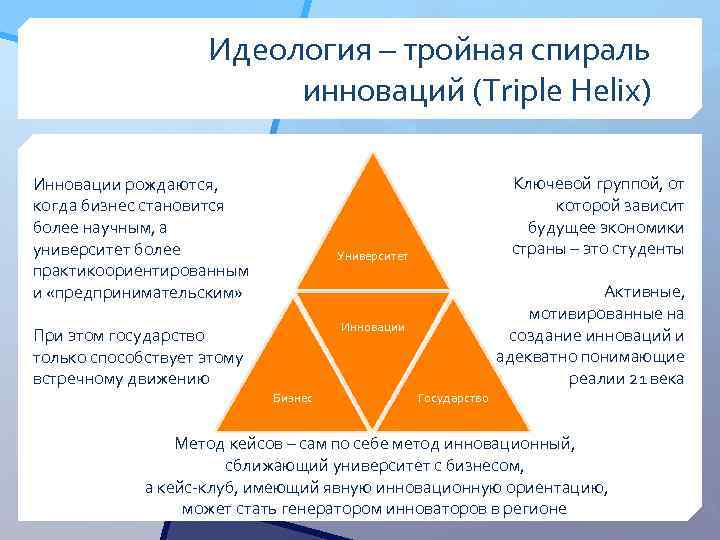 Идеология – тройная спираль инноваций (Triple Helix)

Инновации рождаются, когда бизнес становится более научным, а университет более практикоориентированным и «предпринимательским»

При этом государство только способствует этому встречному движению

Университет

Инновации

Бизнес

Государство

Ключевой группой, от которой зависит будущее экономики страны – это студенты

Активные, мотивированные на создание инноваций и адекватно понимающие реалии 21 века

Метод кейсов – сам по себе метод инновационный, сближающий университет с бизнесом, а кейс-клуб, имеющий явную инновационную ориентацию, может стать генератором инноваторов в регионе